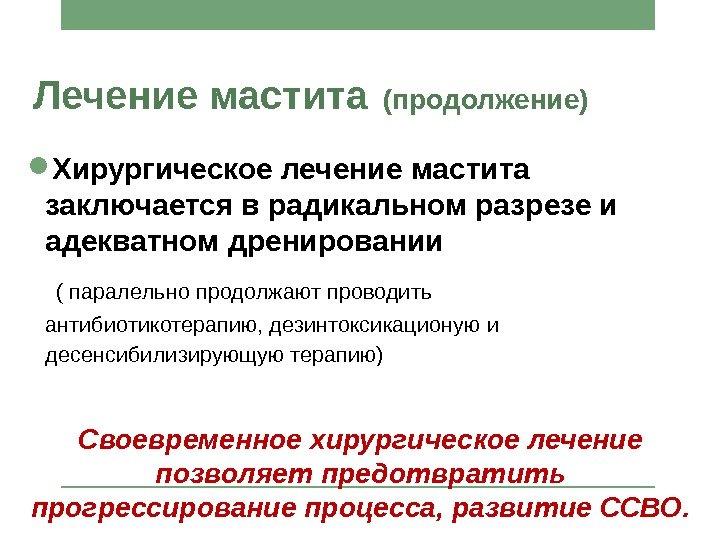 Лечение мастита (продолжение)

Хирургическое лечение мастита заключается в радикальном разрезе и адекватном дренировании

( паралельно продолжают проводить антибиотикотерапию, дезинтоксикационую и десенсибилизирующую терапию)

Своевременное хирургическое лечение позволяет предотвратить прогрессирование процесса, развитие ССВО.